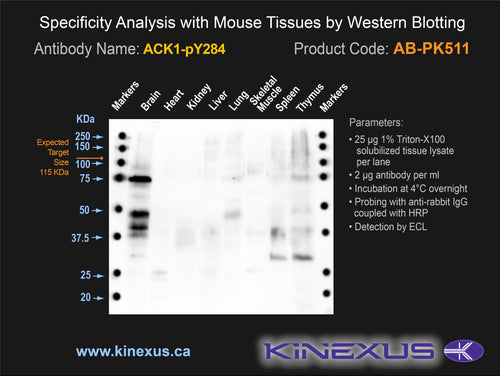 Specificity Analysis with Mouse Tissues by Western Blotting

Antibody Name: ACK1-pY284

Product Code: AB-PK511

Markers Brain Heart Kidney Liver Lung Skeletal Muscle Spleen Thymus Markers

KDa

250
150
100
75
50
37.5
25
20

Expected Target Size 115 KDa

Parameters:

• 25 µg 1% Triton-X100 solubilized tissue lysate per lane
• 2 µg antibody per ml
• Incubation at 4°C overnight
• Probing with anti-rabbit IgG coupled with HRP
• Detection by ECL

www.kinexus.ca

KINEXUS